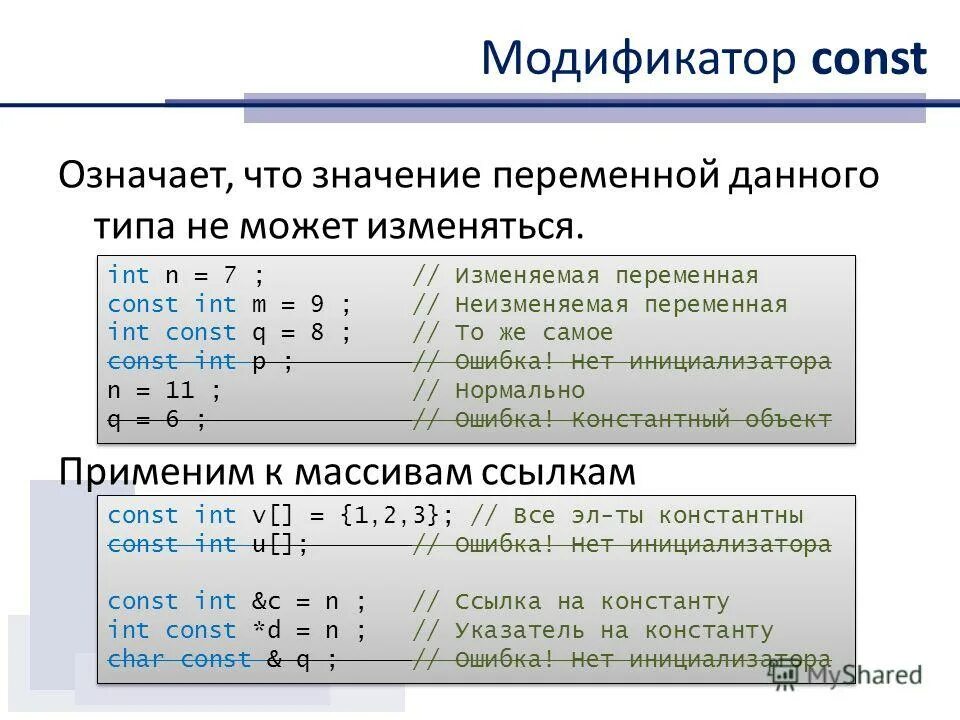 Модификатор const

Означает, что значение переменной данного типа не может изменяться.

int n = 7 ;            // Изменяемая переменная
const int m = 9 ;      // Неизменяемая переменная
int const q = 8 ;      // То же самое
const int p ;          // Ошибка! Нет инициализатора
n = 11 ;               // Нормально
q = 6 ;                // Ошибка! Константный объект

Применим к массивам ссылкам

const int v[] = {1,2,3}; // Все эл-ты константны
const int u[];         // Ошибка! Нет инициализатора

const int &c = n ;     // Ссылка на константу
int const *d = n ;     // Указатель на константу
char const & q ;       // Ошибка! Нет инициализатора

MyShared